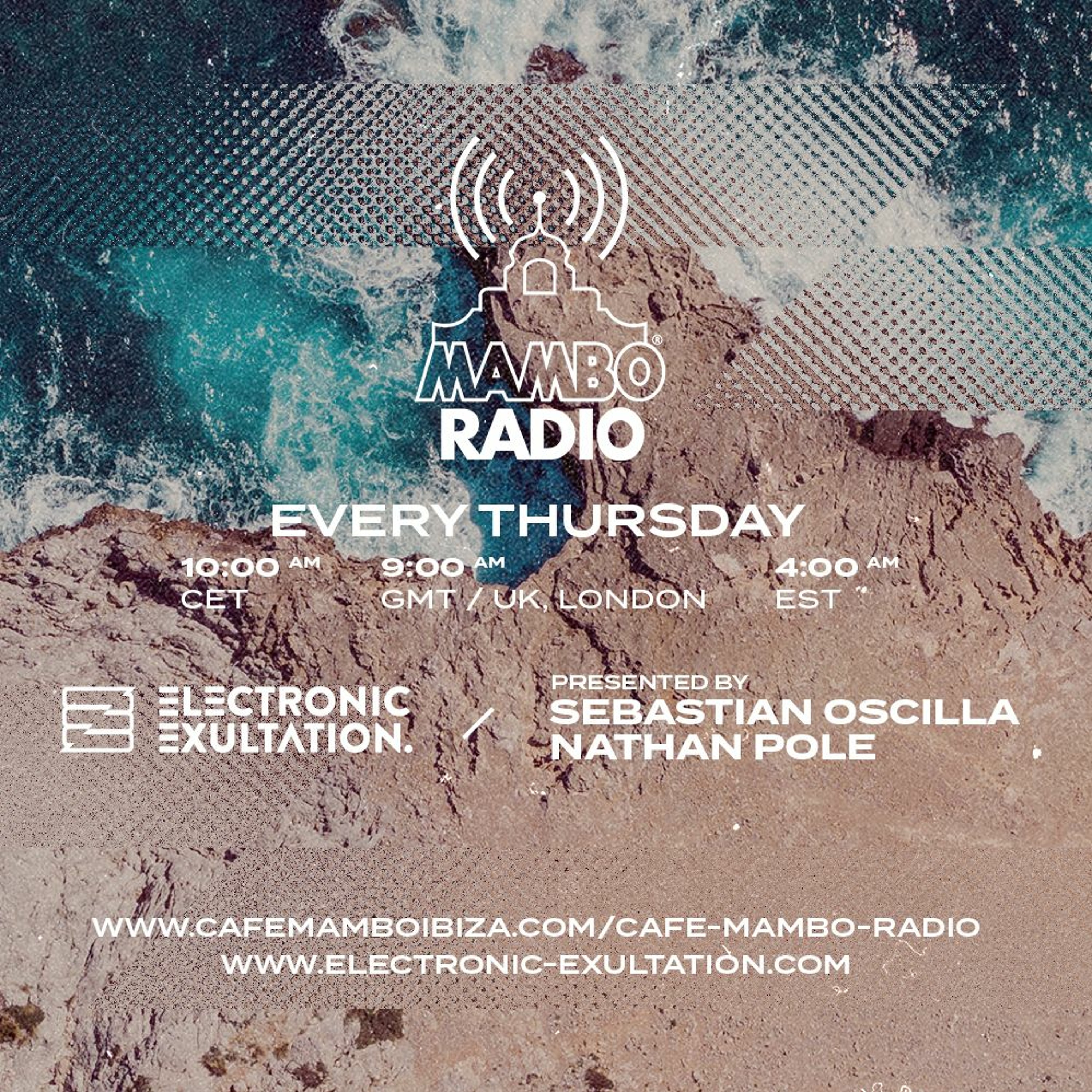 MAMBO®
RADIO

EVERY THURSDAY

10:00 AM
CET

9:00 AM
GMT / UK, LONDON

4:00 AM
EST

ELECTRONIC
EXULTATION.

/

PRESENTED BY
SEBASTIAN OSCILLA
NATHAN POLE

WWW.CAFEMAMBOIBIZA.COM/CAFE-MAMBO-RADIO
WWW.ELECTRONIC-EXULTATION.COM